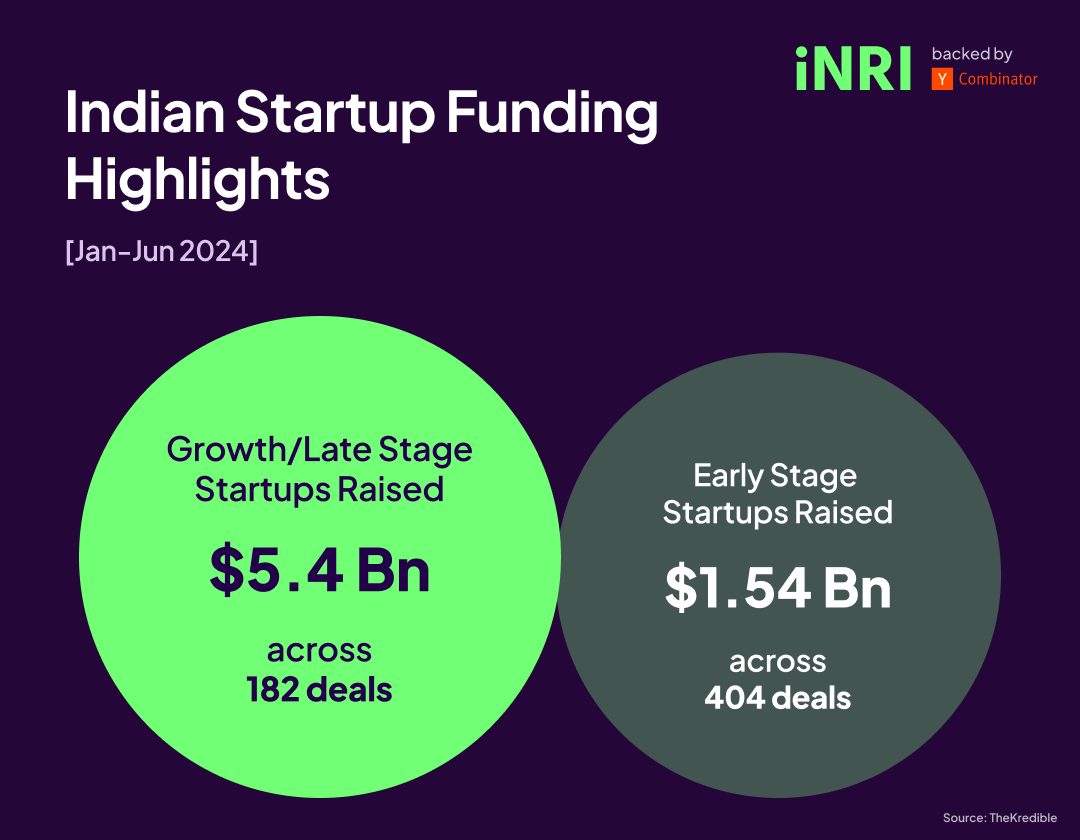 iNRI backed by Y Combinator

Indian Startup Funding Highlights

[Jan-Jun 2024]

Growth/Late Stage Startups Raised

\$5.4 Bn

across 182 deals

Early Stage Startups Raised

\$1.54 Bn

across 404 deals

Source: TheKredible